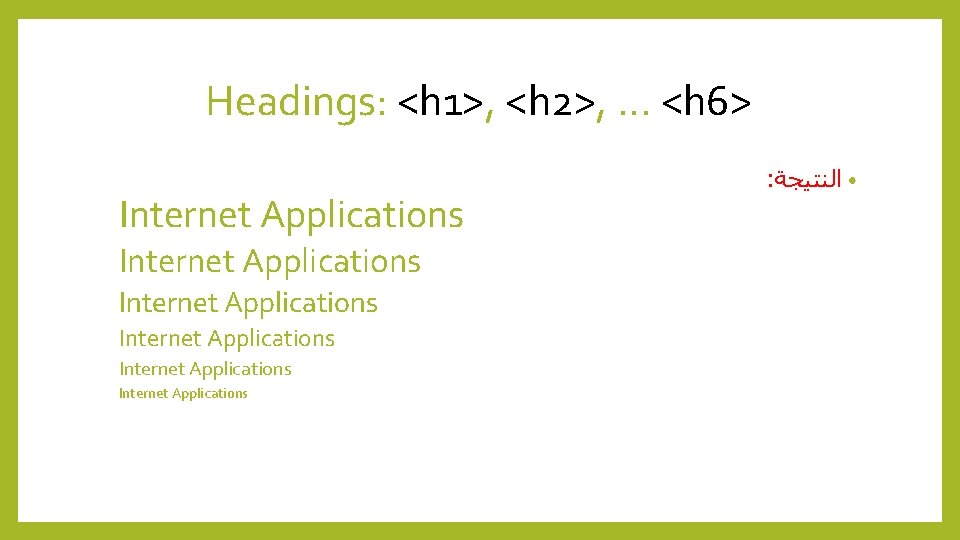 Headings: <h1>, <h2>, … <h6>

• النتيجة:

Internet Applications

Internet Applications

Internet Applications

Internet Applications

Internet Applications

Internet Applications